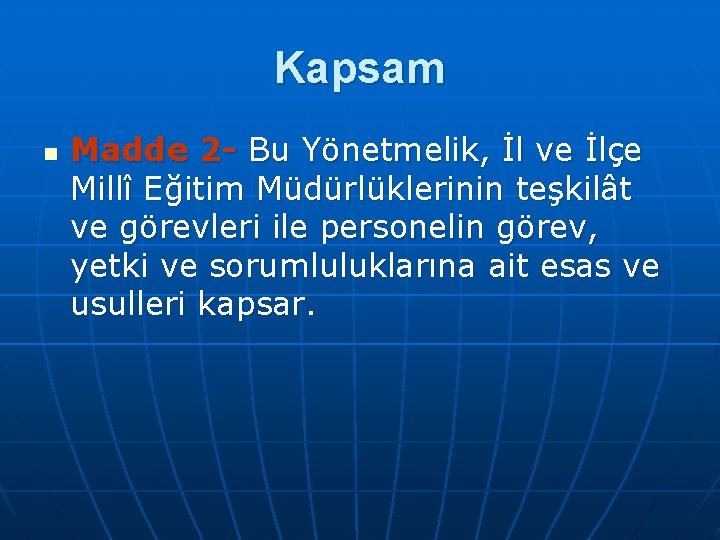 Kapsam

Madde 2- Bu Yönetmelik, İl ve İlçe Millî Eğitim Müdürlüklerinin teşkilât ve görevleri ile personelin görev, yetki ve sorumluluklarına ait esas ve usulleri kapsar.